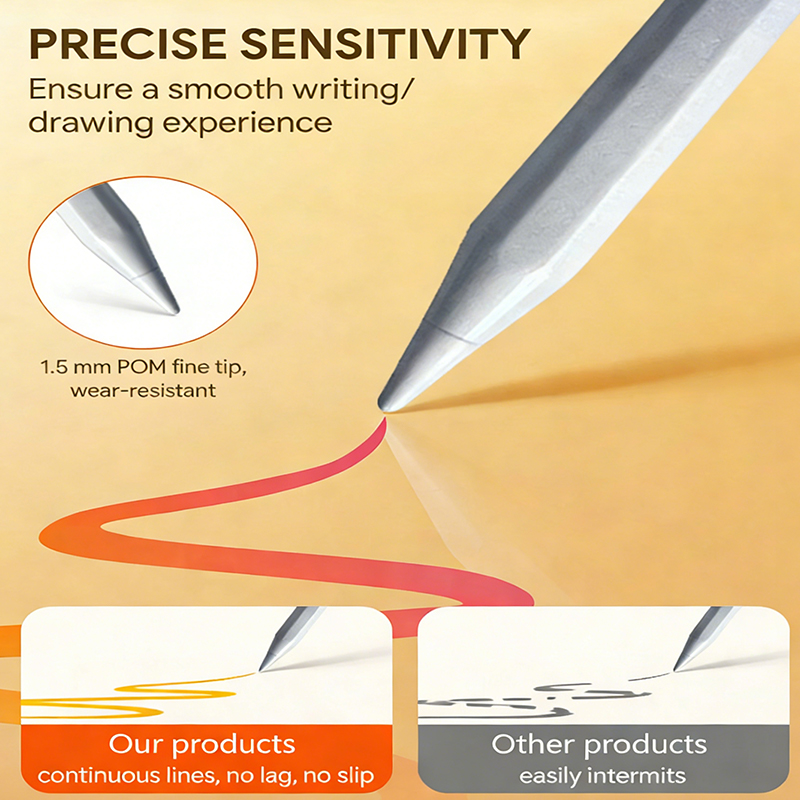 PRECISE SENSITIVITY
Ensure a smooth writing/ drawing experience

1.5 mm POM fine tip, wear-resistant

Our products
continuous lines, no lag, no slip

Other products
easily intermits